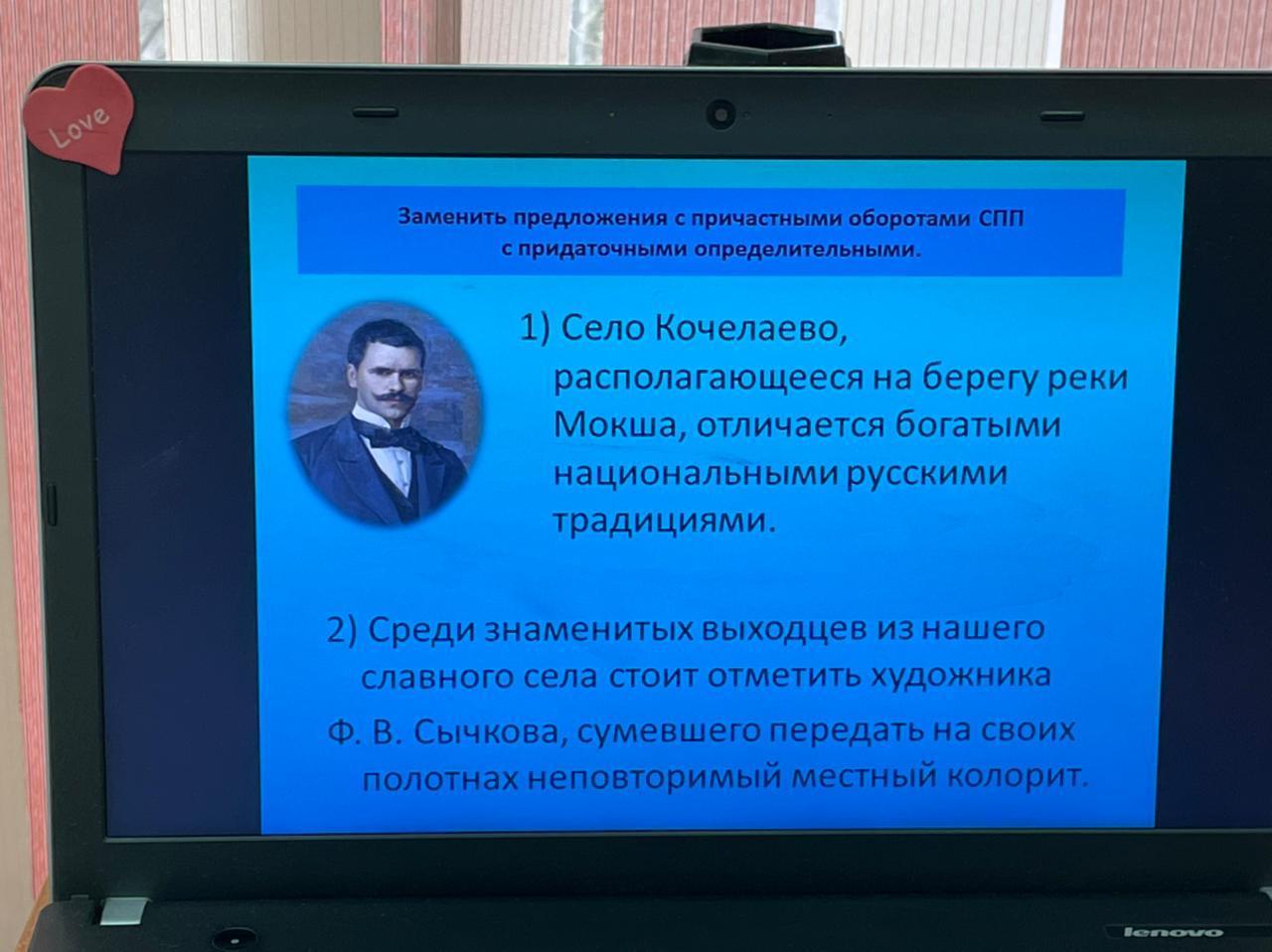 Love

Заменить предложения с причастными оборотами СПП с придаточными определительными.

1) Село Кочелаево, располагающееся на берегу реки Мокша, отличается богатыми национальными русскими традициями.

2) Среди знаменитых выходцев из нашего славного села стоит отметить художника Ф. В. Сычкова, сумевшего передать на своих полотнах неповторимый местный колорит.

lenovo